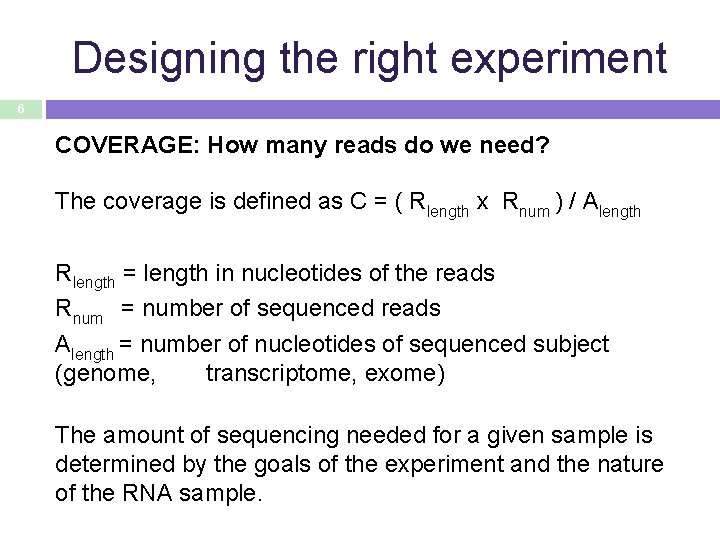 Designing the right experiment

6

COVERAGE: How many reads do we need?

The coverage is defined as $C = ( R_{length} \times R_{num} ) / A_{length}$

$R_{length}$ = length in nucleotides of the reads
$R_{num}$ = number of sequenced reads
$A_{length}$ = number of nucleotides of sequenced subject (genome, transcriptome, exome)

The amount of sequencing needed for a given sample is determined by the goals of the experiment and the nature of the RNA sample.